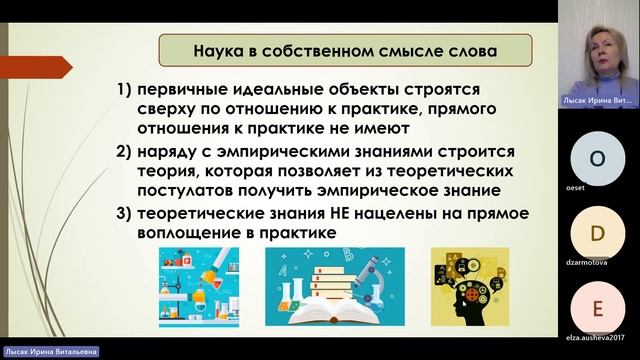 Наука в собственном смысле слова

1) первичные идеальные объекты строятся сверху по отношению к практике, прямого отношения к практике не имеют

2) наряду с эмпирическими знаниями строится теория, которая позволяет из теоретических постулатов получить эмпирическое знание

3) теоретические знания НЕ нацелены на прямое воплощение в практике

Лысак Ирина Вит...

O
oeset

D
dzarmotova

E
elza.ausheva2017

Лысак Ирина Витальевна